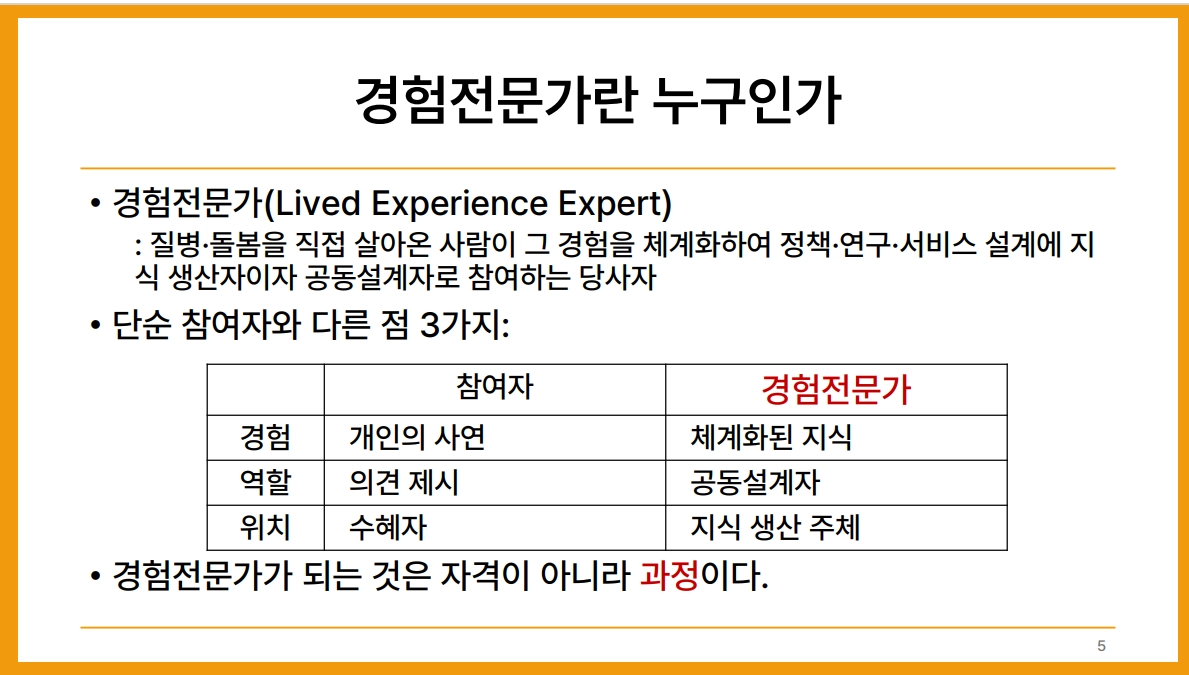 경험전문가란 누구인가

• 경험전문가(Lived Experience Expert)
: 질병·돌봄을 직접 살아온 사람이 그 경험을 체계화하여 정책·연구·서비스 설계에 지식 생산자이자 공동설계자로 참여하는 당사자

• 단순 참여자와 다른 점 3가지:

| | 참여자 | 경험전문가 |
|---|---|---|
| 경험 | 개인의 사연 | 체계화된 지식 |
| 역할 | 의견 제시 | 공동설계자 |
| 위치 | 수혜자 | 지식 생산 주체 |

• 경험전문가가 되는 것은 자격이 아니라 과정이다.

5